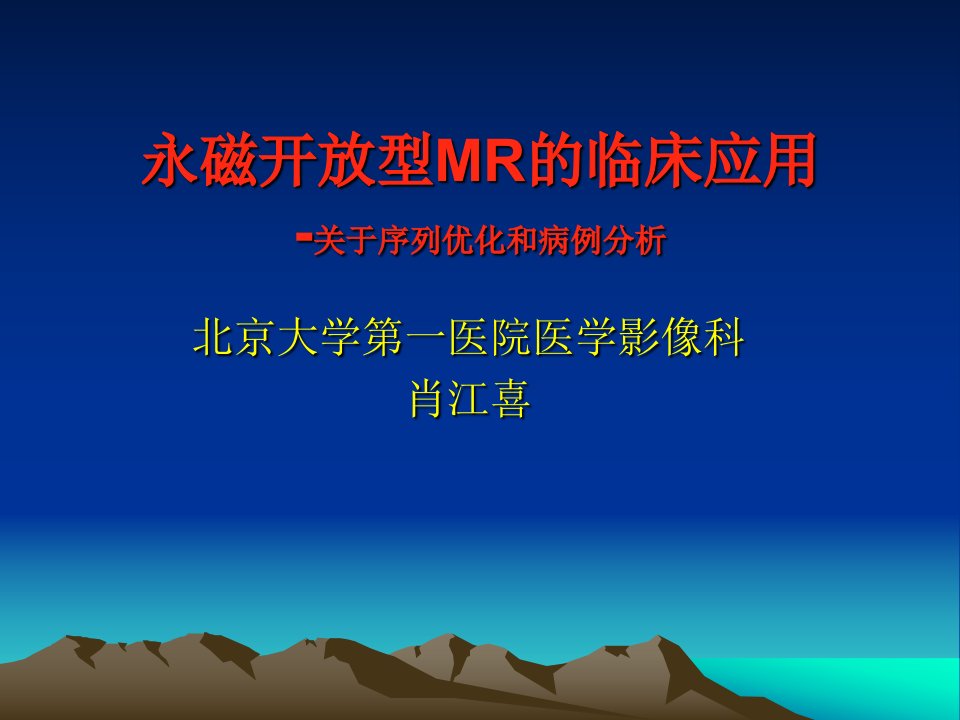 永磁开放型MR的临床应用

-关于序列优化和病例分析

北京大学第一医院医学影像科
肖江喜